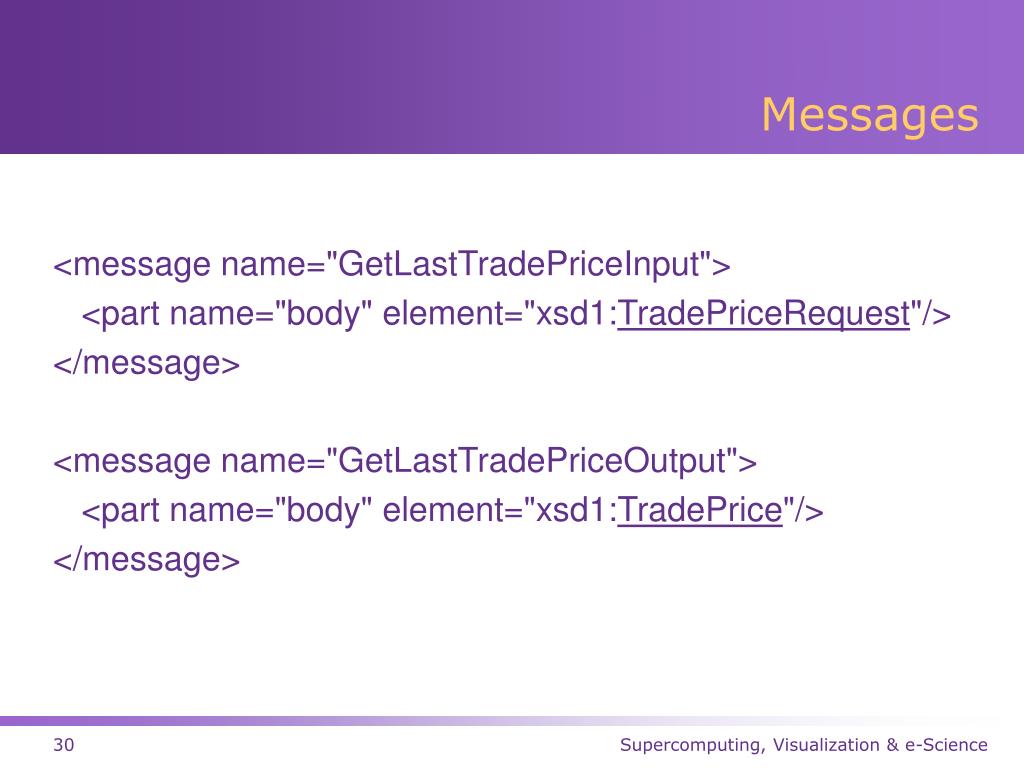 Messages

<message name="GetLastTradePriceInput">
<part name="body" element="xsd1:TradePriceRequest"/>
</message>

<message name="GetLastTradePriceOutput">
<part name="body" element="xsd1:TradePrice"/>
</message>

30

Supercomputing, Visualization & e-Science